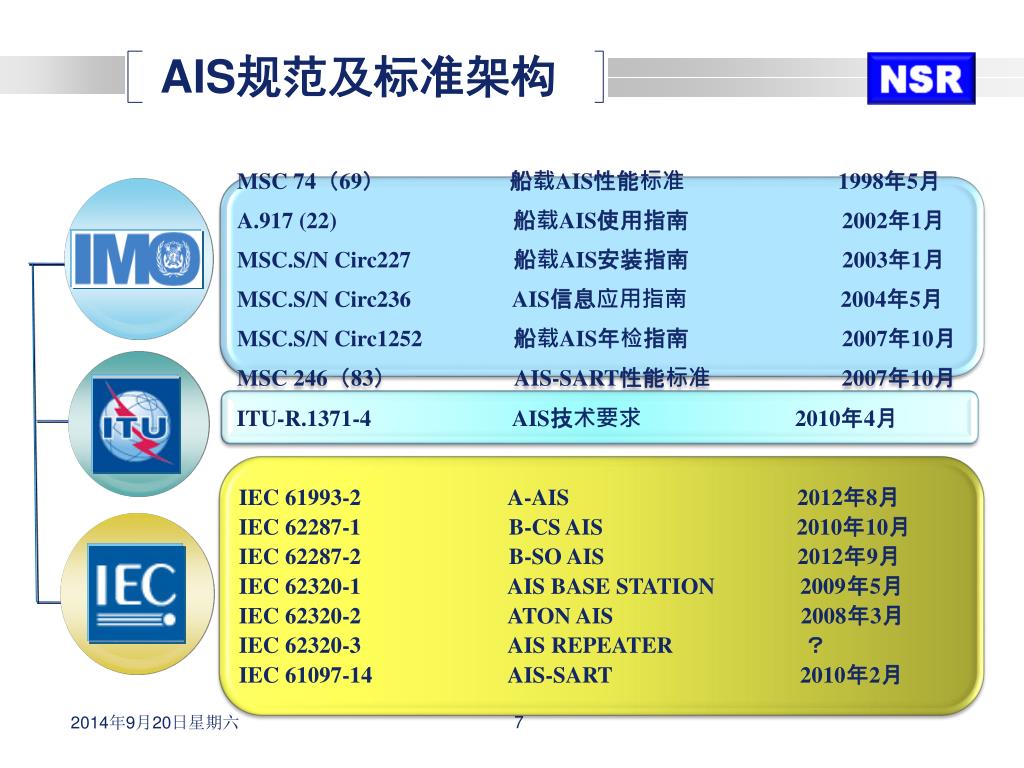 AIS规范及标准架构

NSR

IMO

ITU

IEC

| | | |
|---|---|---|
| MSC 74（69） | 船载AIS性能标准 | 1998年5月 |
| A.917 (22) | 船载AIS使用指南 | 2002年1月 |
| MSC.S/N Circ227 | 船载AIS安装指南 | 2003年1月 |
| MSC.S/N Circ236 | AIS信息应用指南 | 2004年5月 |
| MSC.S/N Circ1252 | 船载AIS年检指南 | 2007年10月 |
| MSC 246（83） | AIS-SART性能标准 | 2007年10月 |

| | | |
|---|---|---|
| ITU-R.1371-4 | AIS技术要求 | 2010年4月 |

| | | |
|---|---|---|
| IEC 61993-2 | A-AIS | 2012年8月 |
| IEC 62287-1 | B-CS AIS | 2010年10月 |
| IEC 62287-2 | B-SO AIS | 2012年9月 |
| IEC 62320-1 | AIS BASE STATION | 2009年5月 |
| IEC 62320-2 | ATON AIS | 2008年3月 |
| IEC 62320-3 | AIS REPEATER | ？ |
| IEC 61097-14 | AIS-SART | 2010年2月 |

2014年9月20日星期六

7